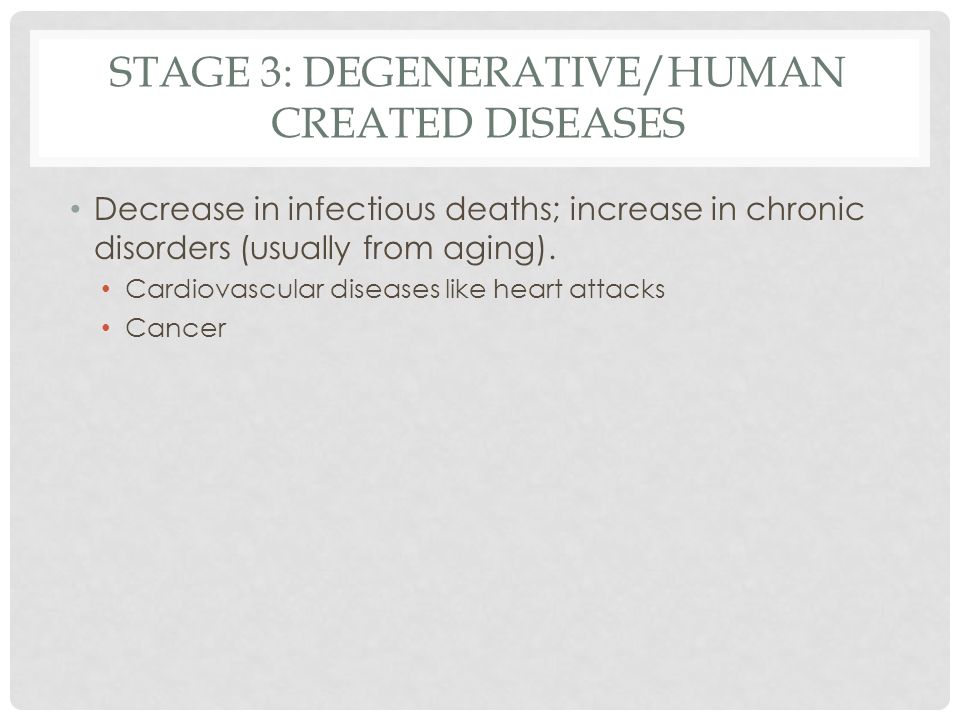 STAGE 3: DEGENERATIVE/HUMAN CREATED DISEASES

• Decrease in infectious deaths; increase in chronic disorders (usually from aging).
• Cardiovascular diseases like heart attacks
• Cancer